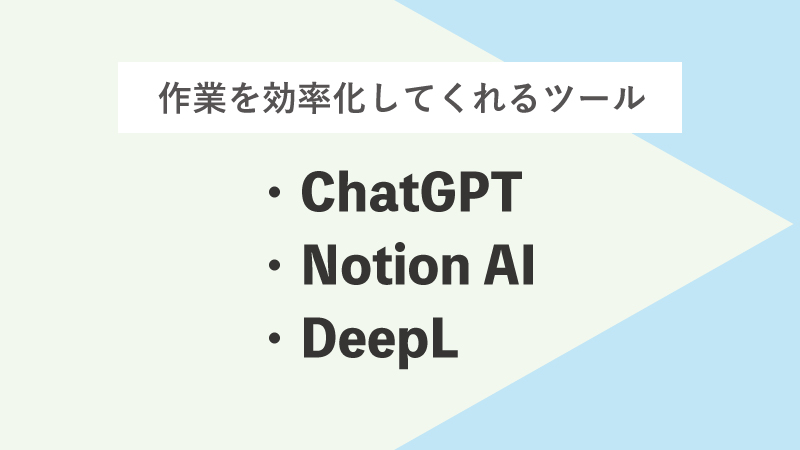 作業を効率化してくれるツール

・ChatGPT
・Notion AI
・DeepL